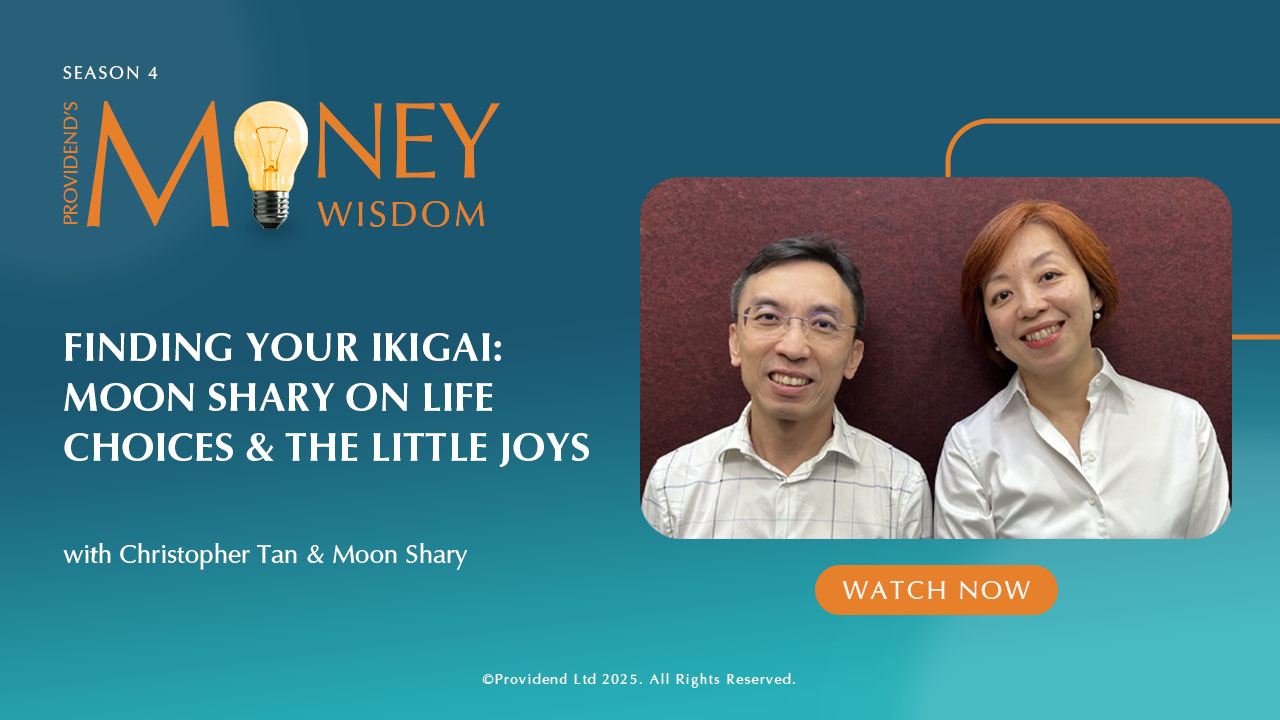 SEASON 4

PROVIDEND'S MONEY WISDOM

FINDING YOUR IKIGAI: MOON SHARY ON LIFE CHOICES & THE LITTLE JOYS

with Christopher Tan & Moon Shary

WATCH NOW

©Providend Ltd 2025. All Rights Reserved.